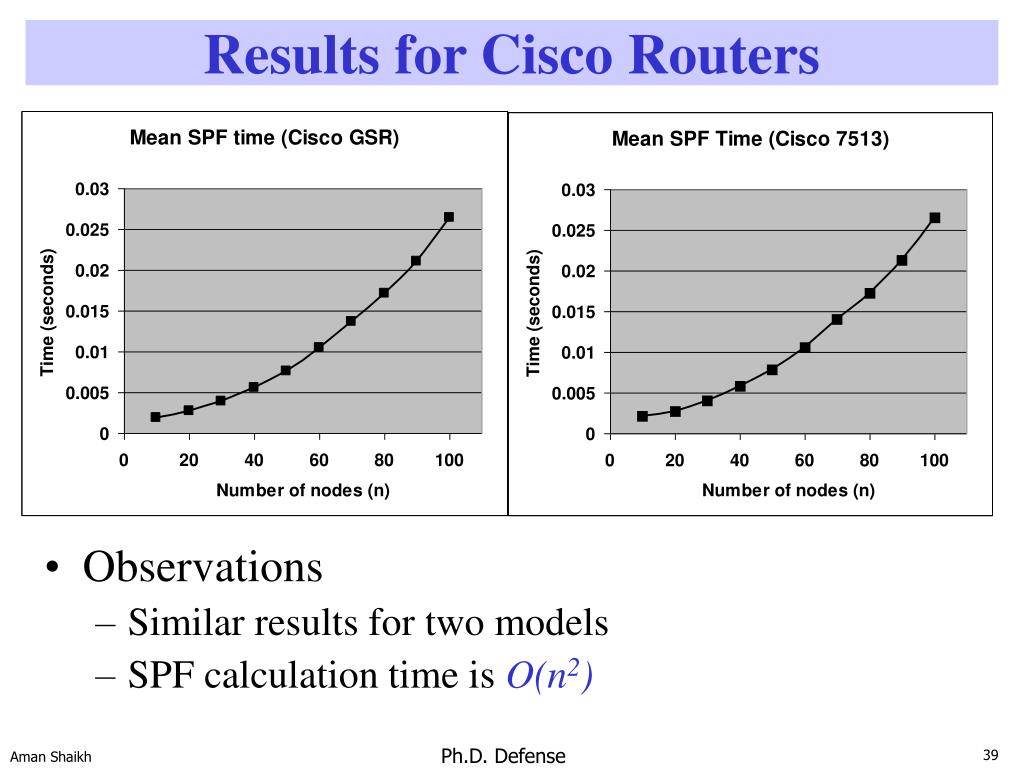 Results for Cisco Routers

Mean SPF time (Cisco GSR)

Time (seconds)

0.03
0.025
0.02
0.015
0.01
0.005
0

0 20 40 60 80 100

Number of nodes (n)

Mean SPF Time (Cisco 7513)

Time (seconds)

0.03
0.025
0.02
0.015
0.01
0.005
0

0 20 40 60 80 100

Number of nodes (n)

• Observations
– Similar results for two models
– SPF calculation time is $O(n^2)$

Aman Shaikh

Ph.D. Defense

39